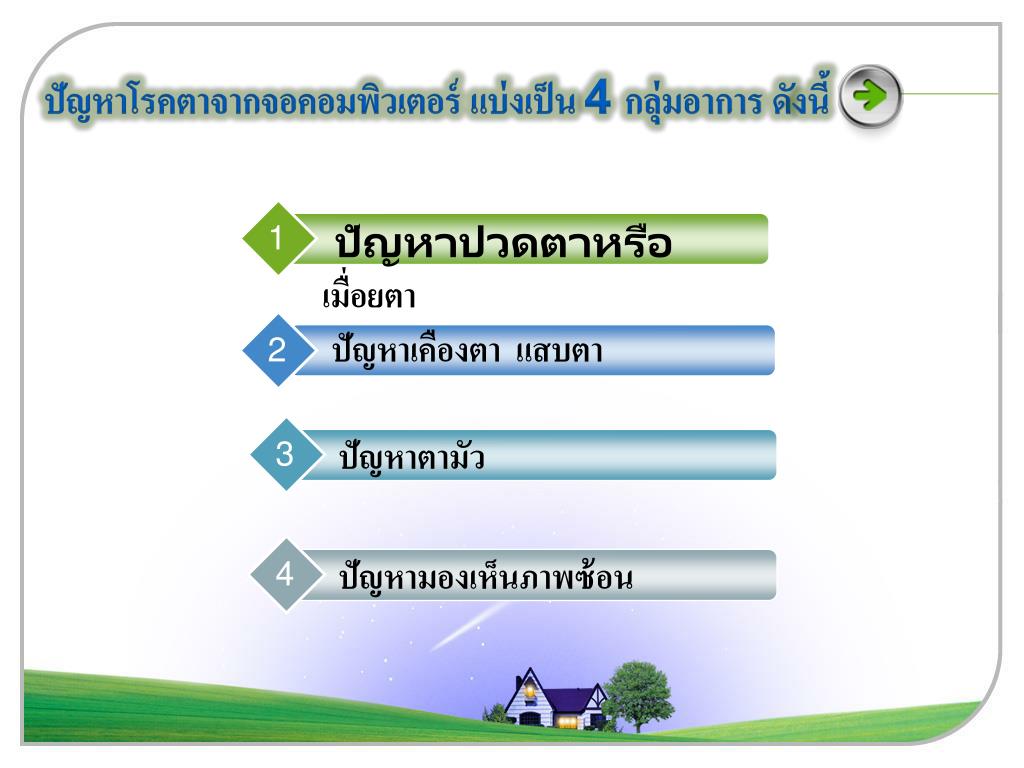 ปัญหาโรคตาจากจอคอมพิวเตอร์ แบ่งเป็น 4 กลุ่มอาการ ดังนี้

1 ปัญหาปวดตาหรือ
เมื่อยตา

2 ปัญหาเคืองตา แสบตา

3 ปัญหาตามัว

4 ปัญหามองเห็นภาพซ้อน